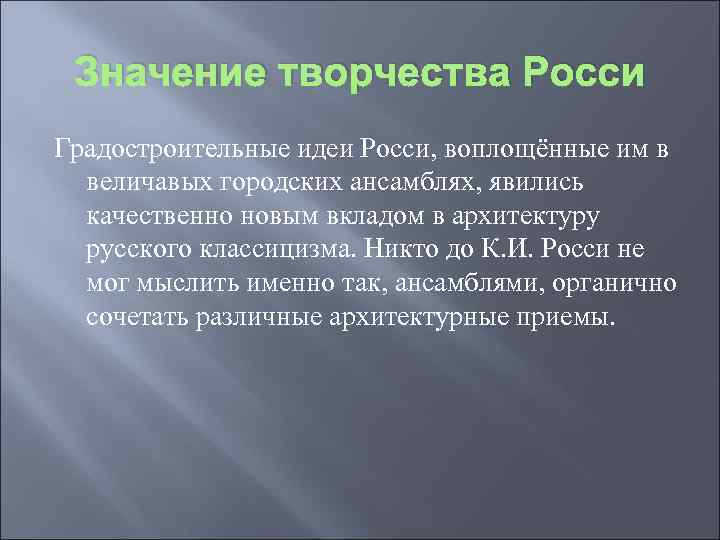 Значение творчества Росси

Градостроительные идеи Росси, воплощённые им в величавых городских ансамблях, явились качественно новым вкладом в архитектуру русского классицизма. Никто до К.И. Росси не мог мыслить именно так, ансамблями, органично сочетать различные архитектурные приемы.